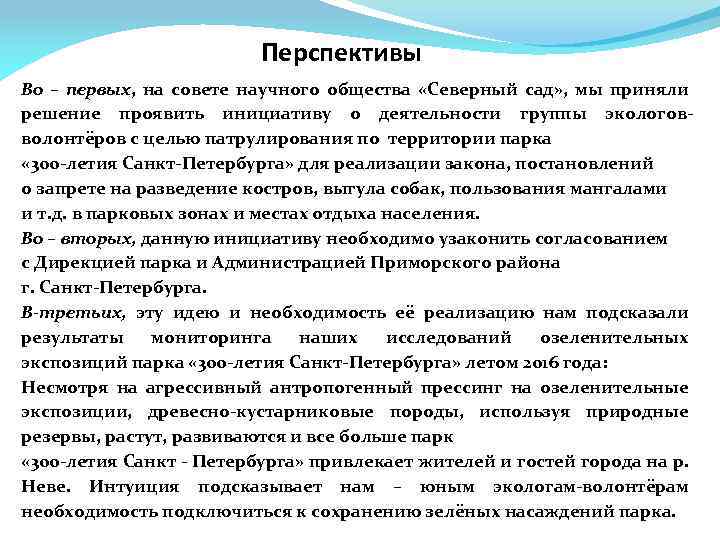 Перспективы

Во – первых, на совете научного общества «Северный сад», мы приняли решение проявить инициативу о деятельности группы экологов-волонтёров с целью патрулирования по территории парка «300-летия Санкт-Петербурга» для реализации закона, постановлений о запрете на разведение костров, выгула собак, пользования мангалами и т.д. в парковых зонах и местах отдыха населения.

Во – вторых, данную инициативу необходимо узаконить согласованием с Дирекцией парка и Администрацией Приморского района г. Санкт-Петербурга.

В-третьих, эту идею и необходимость её реализацию нам подсказали результаты мониторинга наших исследований озеленительных экспозиций парка «300-летия Санкт-Петербурга» летом 2016 года:

Несмотря на агрессивный антропогенный прессинг на озеленительные экспозиции, древесно-кустарниковые породы, используя природные резервы, растут, развиваются и все больше парк «300-летия Санкт - Петербурга» привлекает жителей и гостей города на р. Неве. Интуиция подсказывает нам – юным экологам-волонтёрам необходимость подключиться к сохранению зелёных насаждений парка.